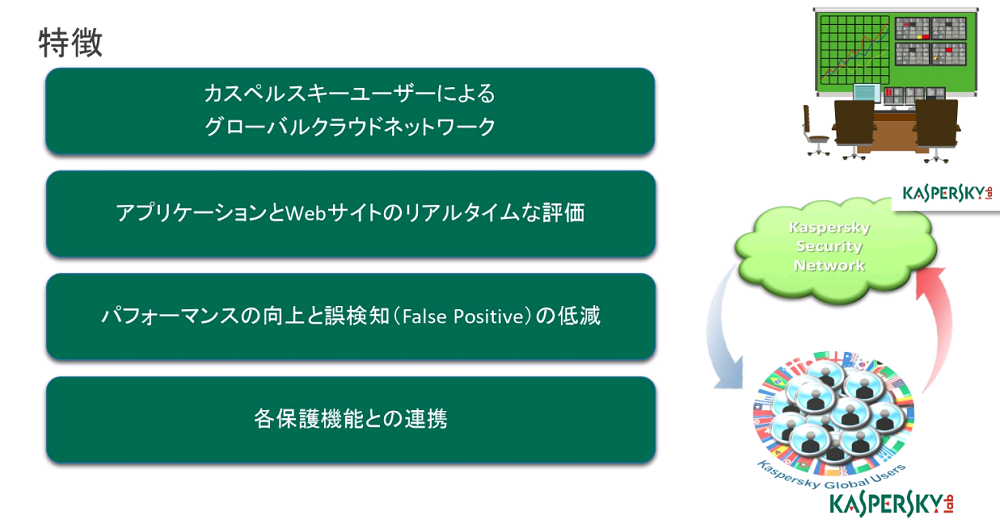 特徴

カスペルスキーユーザーによる
グローバルクラウドネットワーク

アプリケーションとWebサイトのリアルタイムな評価

パフォーマンスの向上と誤検知（False Positive）の低減

各保護機能との連携

KASPERSKY lab

Kaspersky Security Network

Kaspersky Global Users

KASPERSKY lab